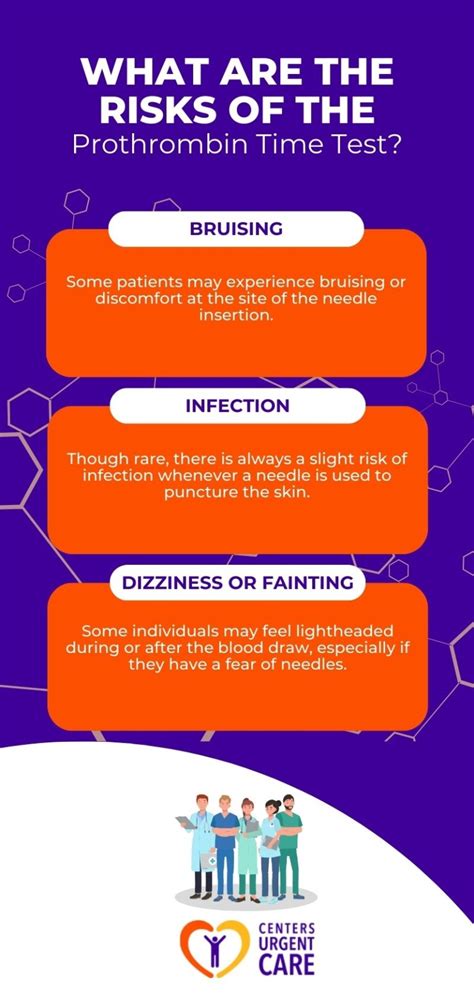 WHAT ARE THE RISKS OF THE
Prothrombin Time Test?

BRUISING

Some patients may experience bruising or discomfort at the site of the needle insertion.

INFECTION

Though rare, there is always a slight risk of infection whenever a needle is used to puncture the skin.

DIZZINESS OR FAINTING

Some individuals may feel lightheaded during or after the blood draw, especially if they have a fear of needles.

CENTERS
URGENT
CARE